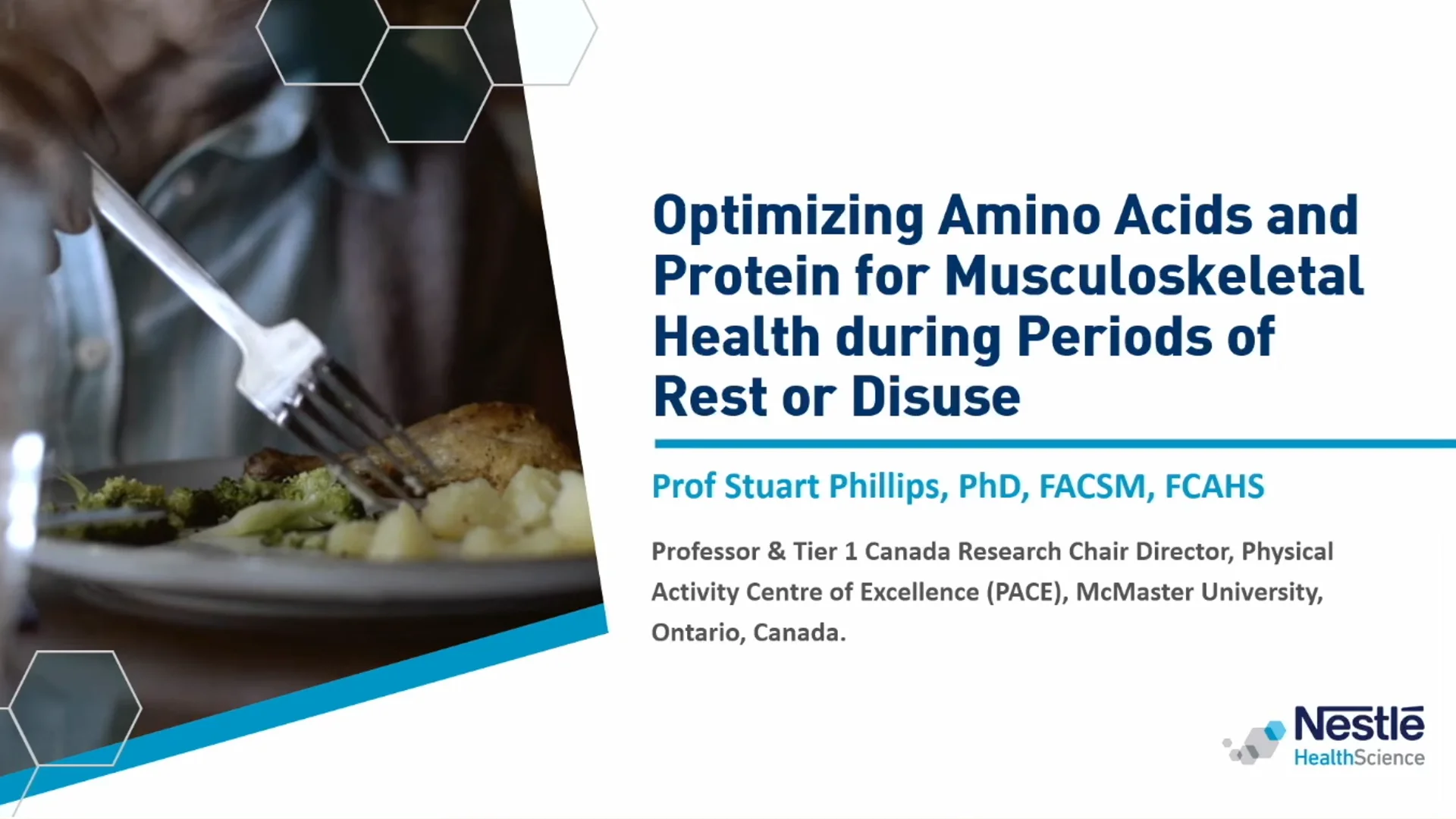 Optimizing Amino Acids and Protein for Musculoskeletal Health during Periods of Rest or Disuse

Prof Stuart Phillips, PhD, FACSM, FCAHS

Professor & Tier 1 Canada Research Chair Director, Physical Activity Centre of Excellence (PACE), McMaster University, Ontario, Canada.

Nestlé HealthScience